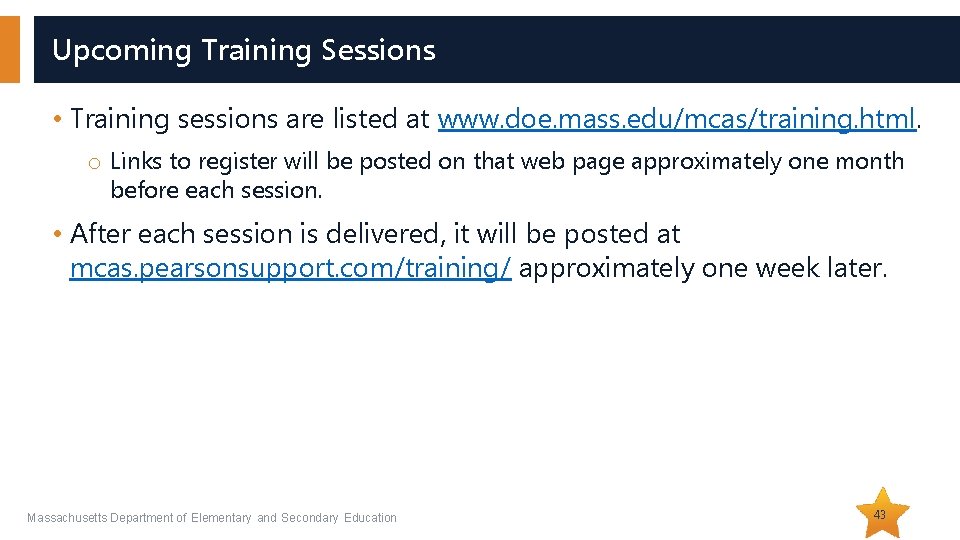 Upcoming Training Sessions

• Training sessions are listed at www.doe.mass.edu/mcas/training.html.

o Links to register will be posted on that web page approximately one month before each session.

• After each session is delivered, it will be posted at mcas.pearsonsupport.com/training/ approximately one week later.

Massachusetts Department of Elementary and Secondary Education

43